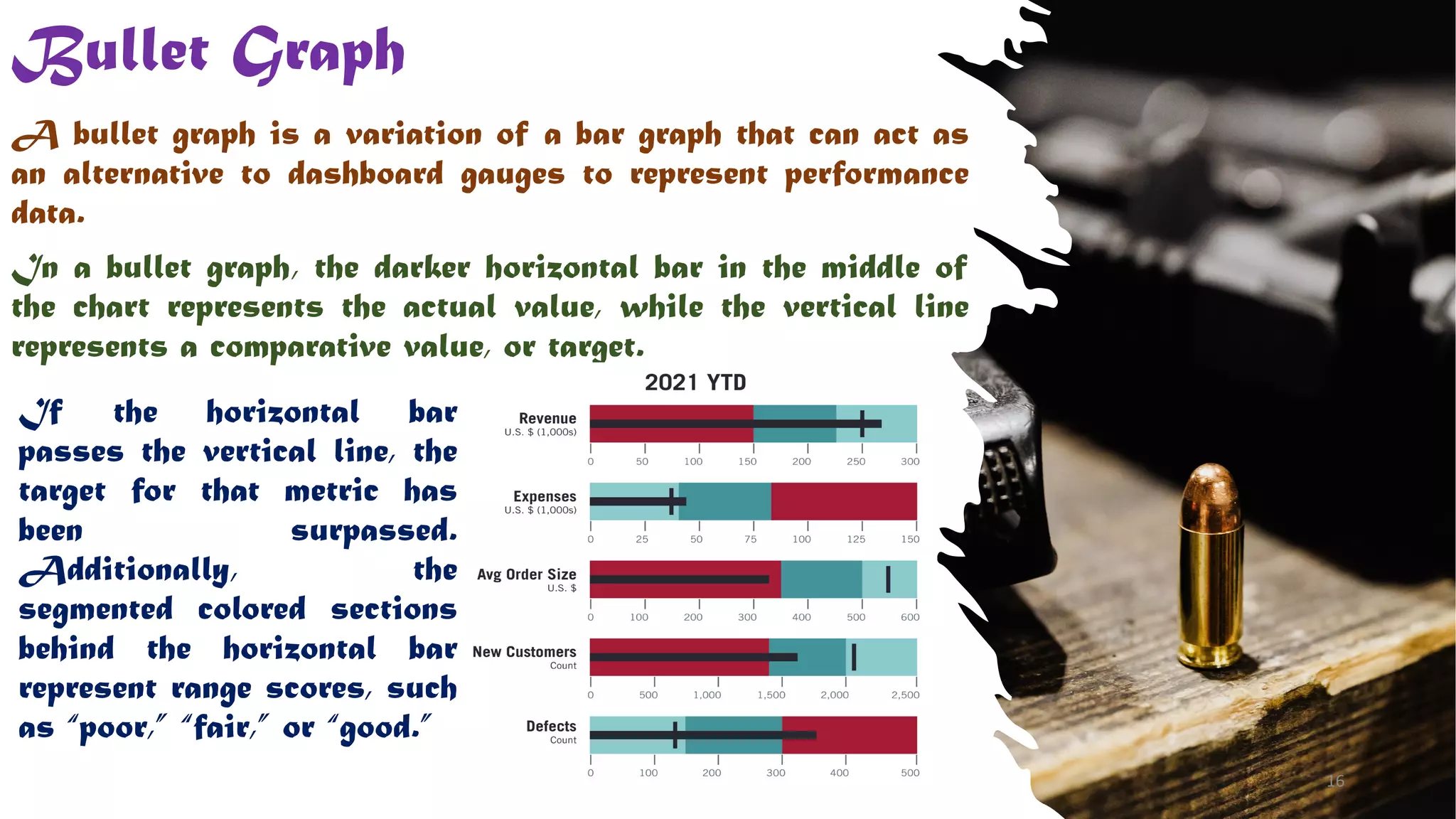 Bullet Graph

A bullet graph is a variation of a bar graph that can act as an alternative to dashboard gauges to represent performance data.

In a bullet graph, the darker horizontal bar in the middle of the chart represents the actual value, while the vertical line represents a comparative value, or target.

If the horizontal bar passes the vertical line, the target for that metric has been surpassed. Additionally, the segmented colored sections behind the horizontal bar represent range scores, such as "poor," "fair," or "good."

2021 YTD

Revenue
U.S. $ (1,000s)
0 50 100 150 200 250 300

Expenses
U.S. $ (1,000s)
0 25 50 75 100 125 150

Avg Order Size
U.S. $
0 100 200 300 400 500 600

New Customers
Count
0 500 1,000 1,500 2,000 2,500

Defects
Count
0 100 200 300 400 500

16